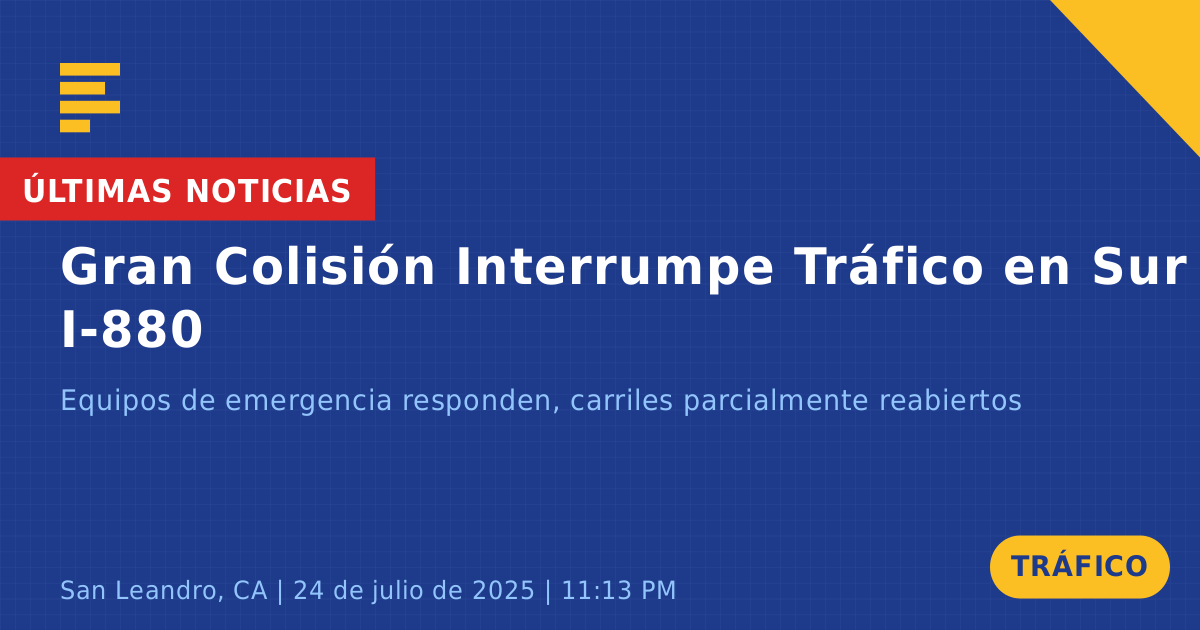 ÚLTIMAS NOTICIAS

Gran Colisión Interrumpe Tráfico en Sur I-880

Equipos de emergencia responden, carriles parcialmente reabiertos

San Leandro, CA | 24 de julio de 2025 | 11:13 PM

TRÁFICO